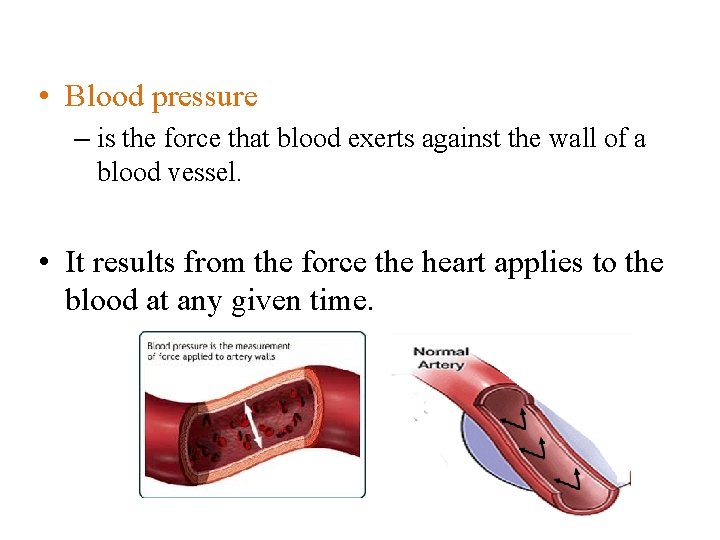 • Blood pressure
– is the force that blood exerts against the wall of a blood vessel.

• It results from the force the heart applies to the blood at any given time.

Blood pressure is the measurement of force applied to artery walls

Normal Artery